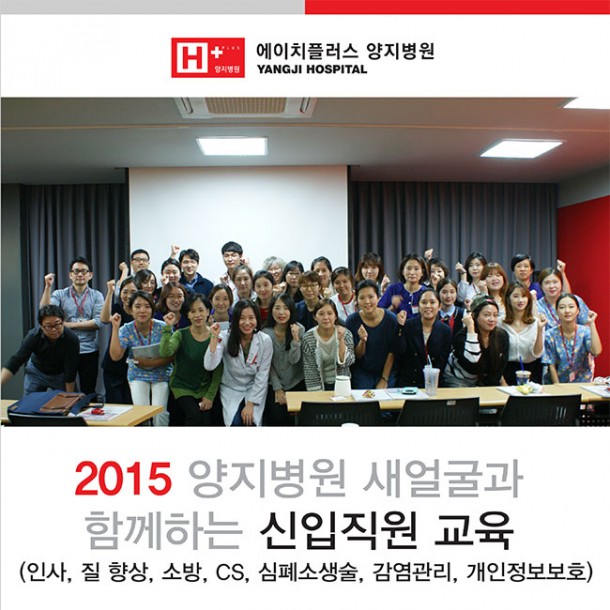 H+ PLUS 양지병원
에이치플러스 양지병원
YANGJI HOSPITAL

2015 양지병원 새얼굴과 함께하는 신입직원 교육
(인사, 질 향상, 소방, CS, 심폐소생술, 감염관리, 개인정보보호)